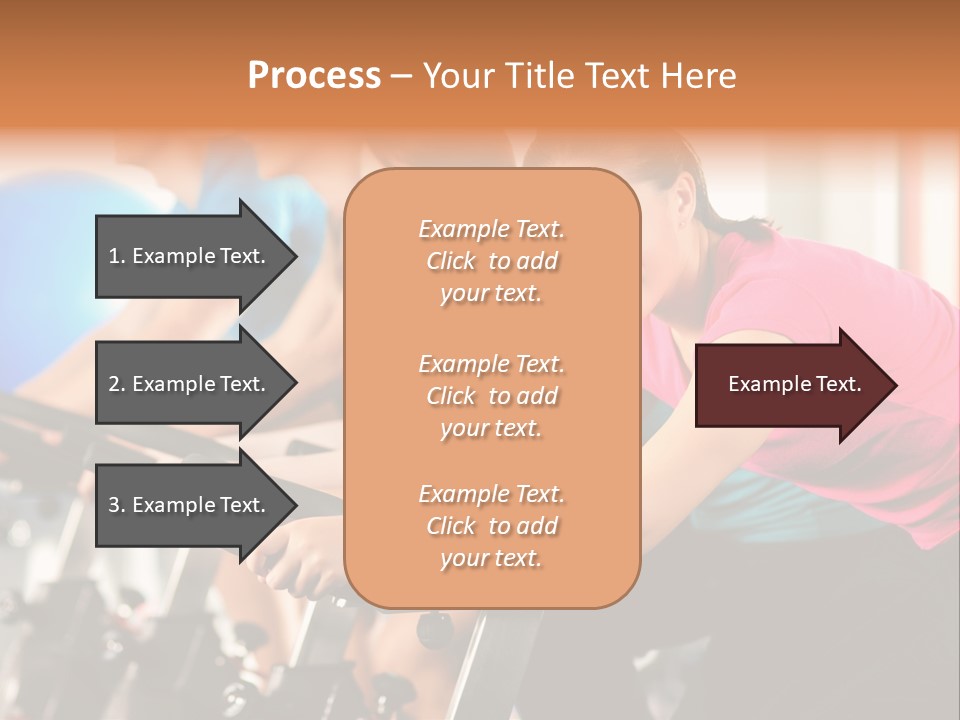 Process – Your Title Text Here

1. Example Text.

2. Example Text.

3. Example Text.

Example Text. Click to add your text.

Example Text. Click to add your text.

Example Text. Click to add your text.

Example Text.